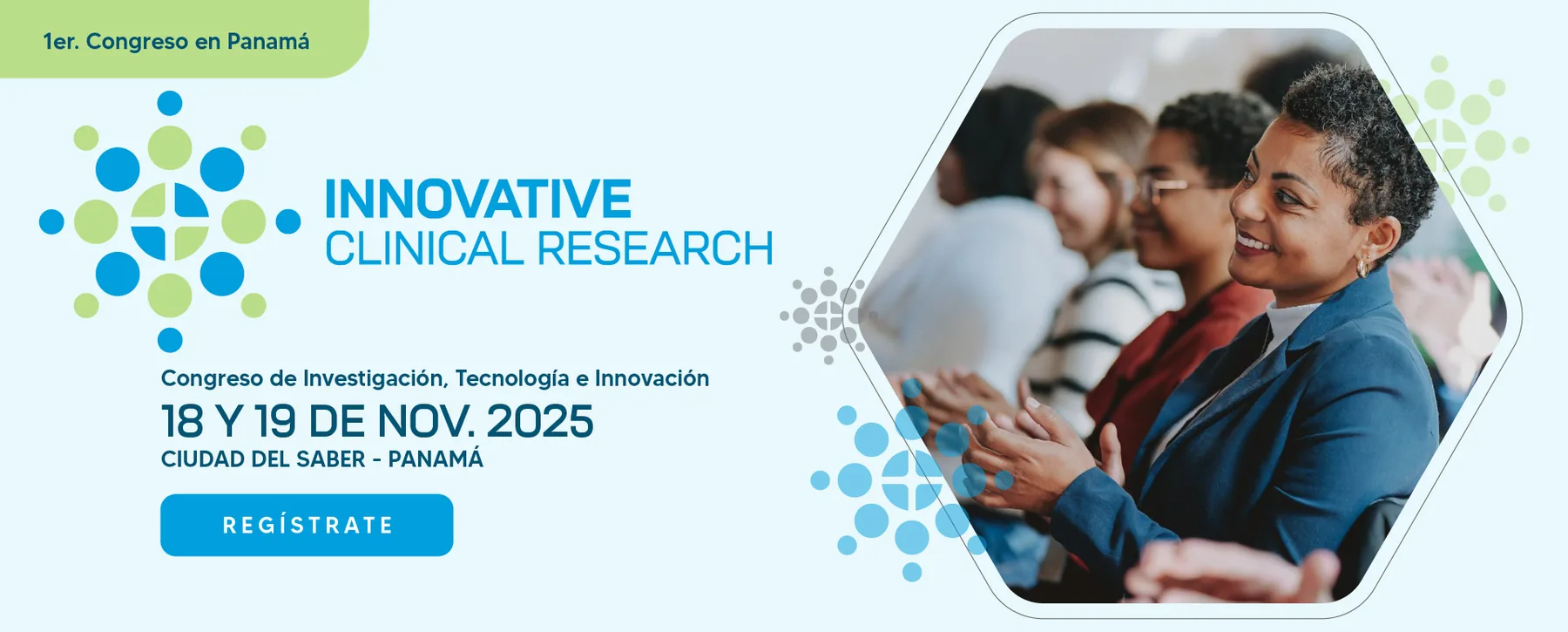 1er. Congreso en Panamá

INNOVATIVE
CLINICAL RESEARCH

Congreso de Investigación, Tecnología e Innovación

18 Y 19 DE NOV. 2025

CIUDAD DEL SABER - PANAMÁ

REGÍSTRATE